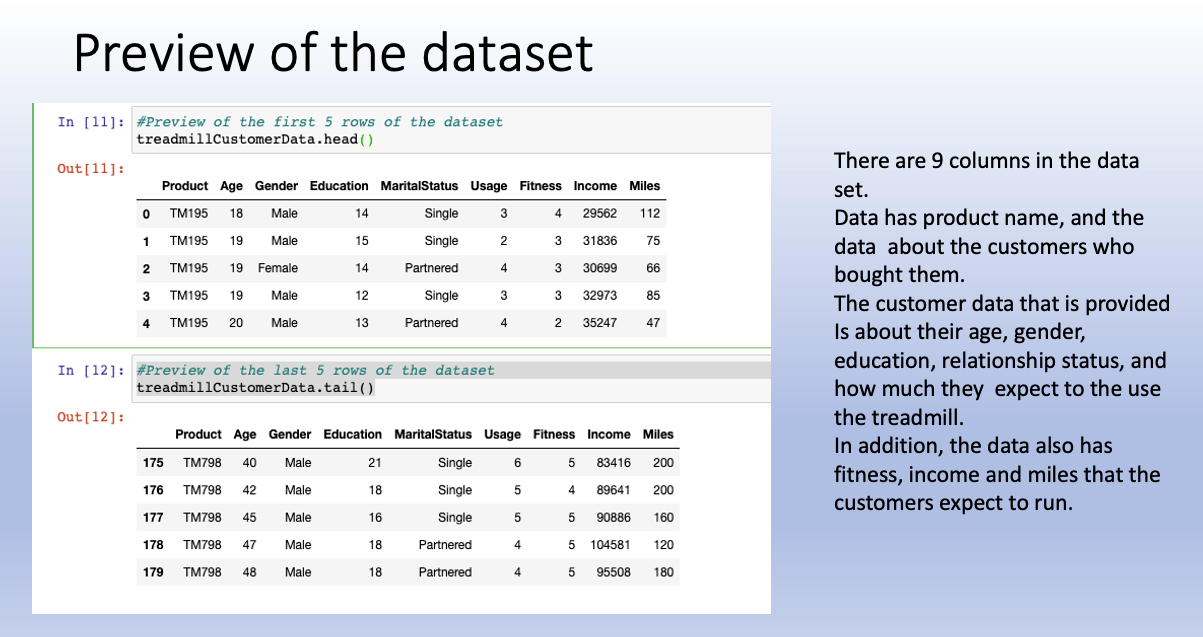 Preview of the dataset

In [11]: #Preview of the first 5 rows of the dataset
treadmillCustomerData.head()

Out[11]:

| | Product | Age | Gender | Education | MaritalStatus | Usage | Fitness | Income | Miles |
|---|---|---|---|---|---|---|---|---|---|
| 0 | TM195 | 18 | Male | 14 | Single | 3 | 4 | 29562 | 112 |
| 1 | TM195 | 19 | Male | 15 | Single | 2 | 3 | 31836 | 75 |
| 2 | TM195 | 19 | Female | 14 | Partnered | 4 | 3 | 30699 | 66 |
| 3 | TM195 | 19 | Male | 12 | Single | 3 | 3 | 32973 | 85 |
| 4 | TM195 | 20 | Male | 13 | Partnered | 4 | 2 | 35247 | 47 |

In [12]: #Preview of the last 5 rows of the dataset
treadmillCustomerData.tail()

Out[12]:

| | Product | Age | Gender | Education | MaritalStatus | Usage | Fitness | Income | Miles |
|---|---|---|---|---|---|---|---|---|---|
| 175 | TM798 | 40 | Male | 21 | Single | 6 | 5 | 83416 | 200 |
| 176 | TM798 | 42 | Male | 18 | Single | 5 | 4 | 89641 | 200 |
| 177 | TM798 | 45 | Male | 16 | Single | 5 | 5 | 90886 | 160 |
| 178 | TM798 | 47 | Male | 18 | Partnered | 4 | 5 | 104581 | 120 |
| 179 | TM798 | 48 | Male | 18 | Partnered | 4 | 5 | 95508 | 180 |

There are 9 columns in the data set.
Data has product name, and the data about the customers who bought them.
The customer data that is provided Is about their age, gender, education, relationship status, and how much they expect to the use the treadmill.
In addition, the data also has fitness, income and miles that the customers expect to run.